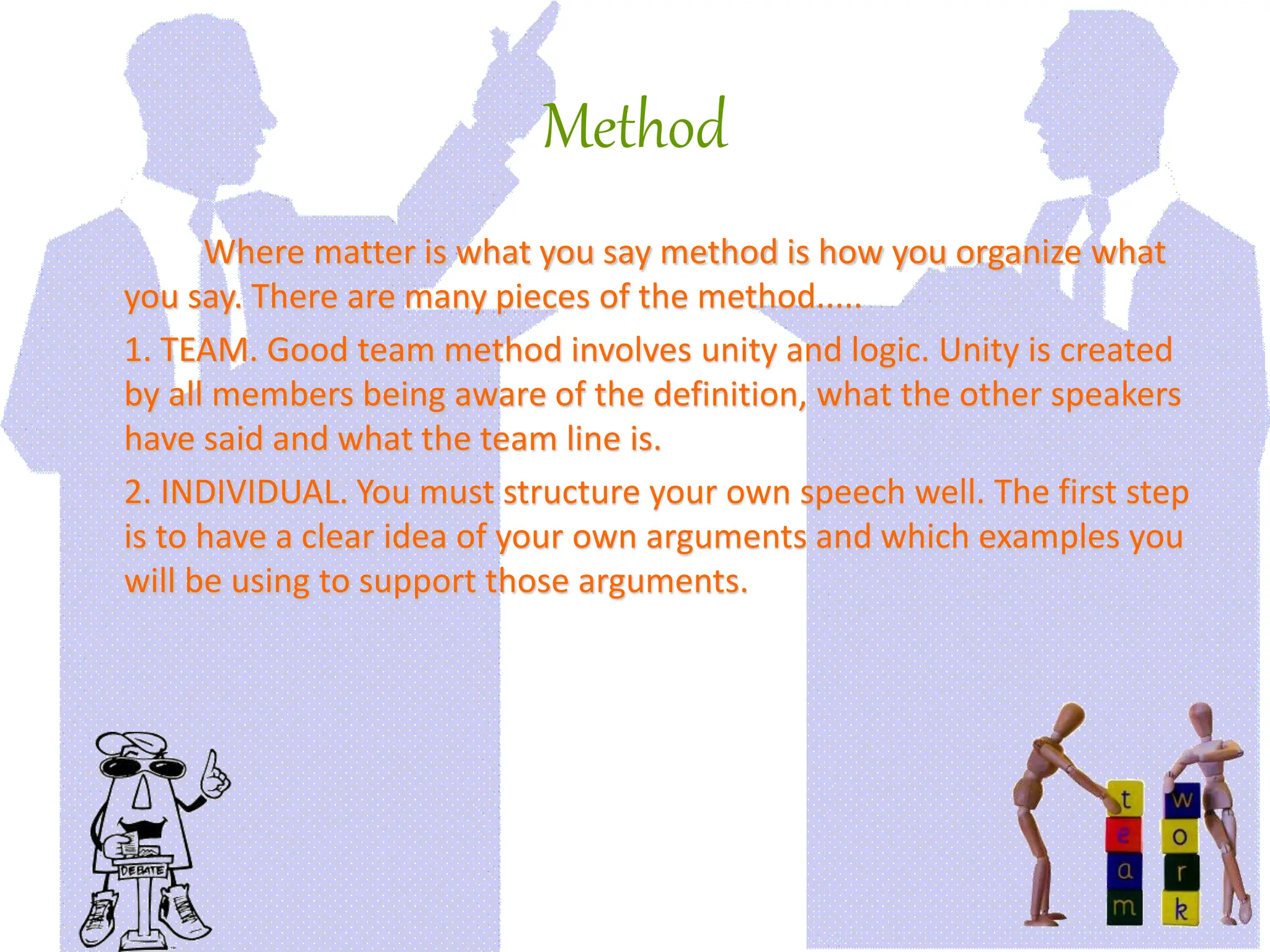 Method

Where matter is what you say method is how you organize what you say. There are many pieces of the method.....

1. TEAM. Good team method involves unity and logic. Unity is created by all members being aware of the definition, what the other speakers have said and what the team line is.

2. INDIVIDUAL. You must structure your own speech well. The first step is to have a clear idea of your own arguments and which examples you will be using to support those arguments.

DEBATE

t
e
a
m

w
o
r
k